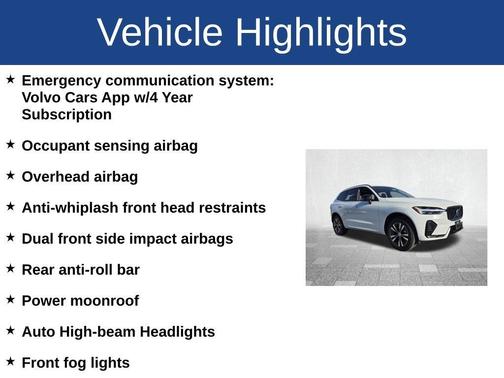 Vehicle Highlights

★ Emergency communication system: Volvo Cars App w/4 Year Subscription

★ Occupant sensing airbag

★ Overhead airbag

★ Anti-whiplash front head restraints

★ Dual front side impact airbags

★ Rear anti-roll bar

★ Power moonroof

★ Auto High-beam Headlights

★ Front fog lights